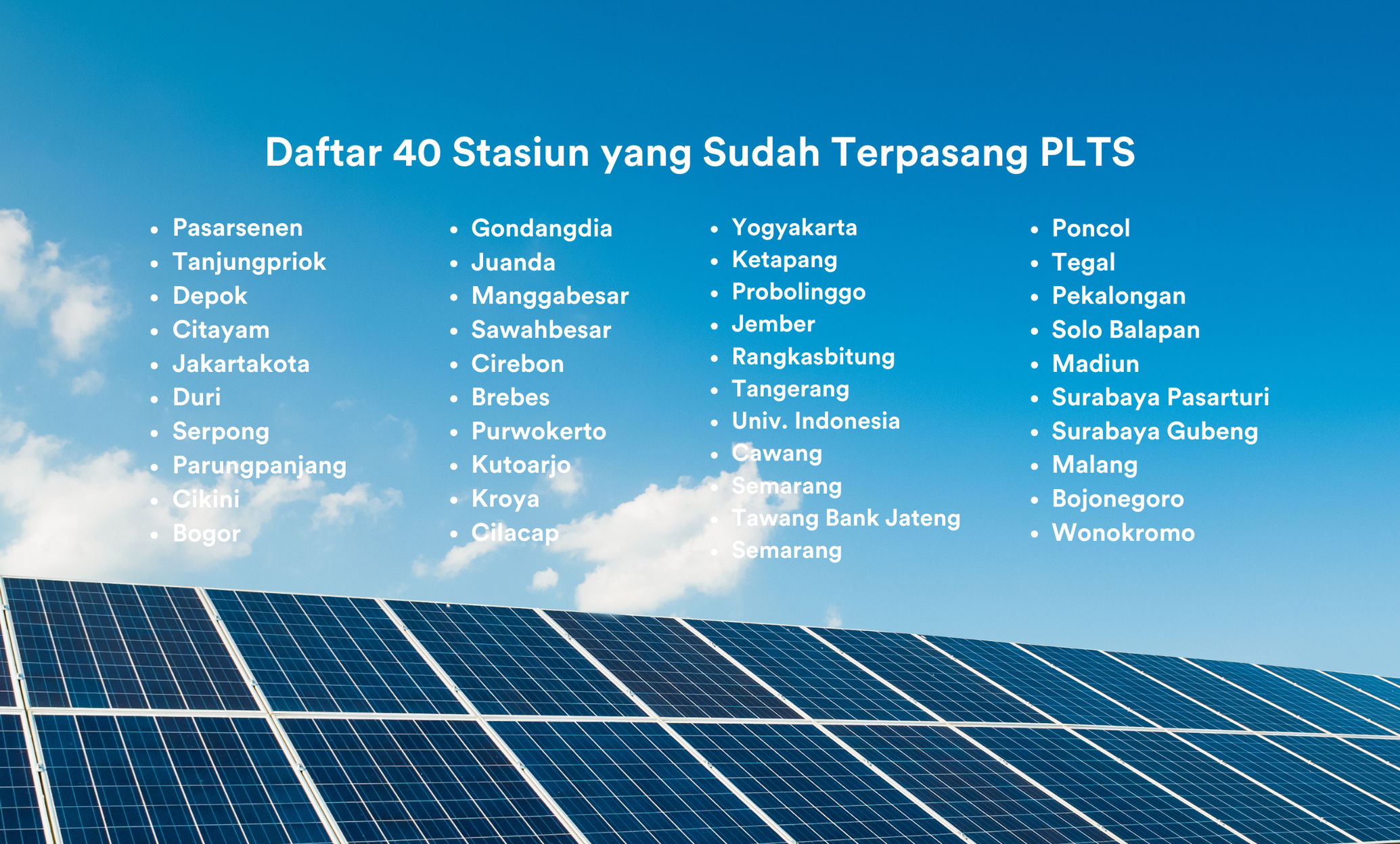 Daftar 40 Stasiun yang Sudah Terpasang PLTS

- Pasarsenen
- Tanjungpriok
- Depok
- Citayam
- Jakartakota
- Duri
- Serpong
- Parungpanjang
- Cikini
- Bogor

- Gondangdia
- Juanda
- Manggabesar
- Sawahbesar
- Cirebon
- Brebes
- Purwokerto
- Kutoarjo
- Kroya
- Cilacap

- Yogyakarta
- Ketapang
- Probolinggo
- Jember
- Rangkasbitung
- Tangerang
- Univ. Indonesia
- Cawang
- Semarang
- Tawang Bank Jateng
- Semarang

- Poncol
- Tegal
- Pekalongan
- Solo Balapan
- Madiun
- Surabaya Pasarturi
- Surabaya Gubeng
- Malang
- Bojonegoro
- Wonokromo